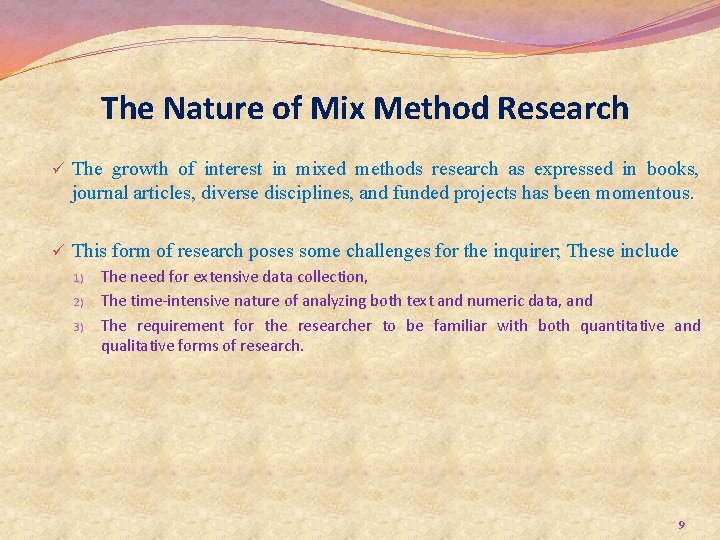 The Nature of Mix Method Research

✓ The growth of interest in mixed methods research as expressed in books, journal articles, diverse disciplines, and funded projects has been momentous.

✓ This form of research poses some challenges for the inquirer; These include

1) The need for extensive data collection,

2) The time-intensive nature of analyzing both text and numeric data, and

3) The requirement for the researcher to be familiar with both quantitative and qualitative forms of research.

9